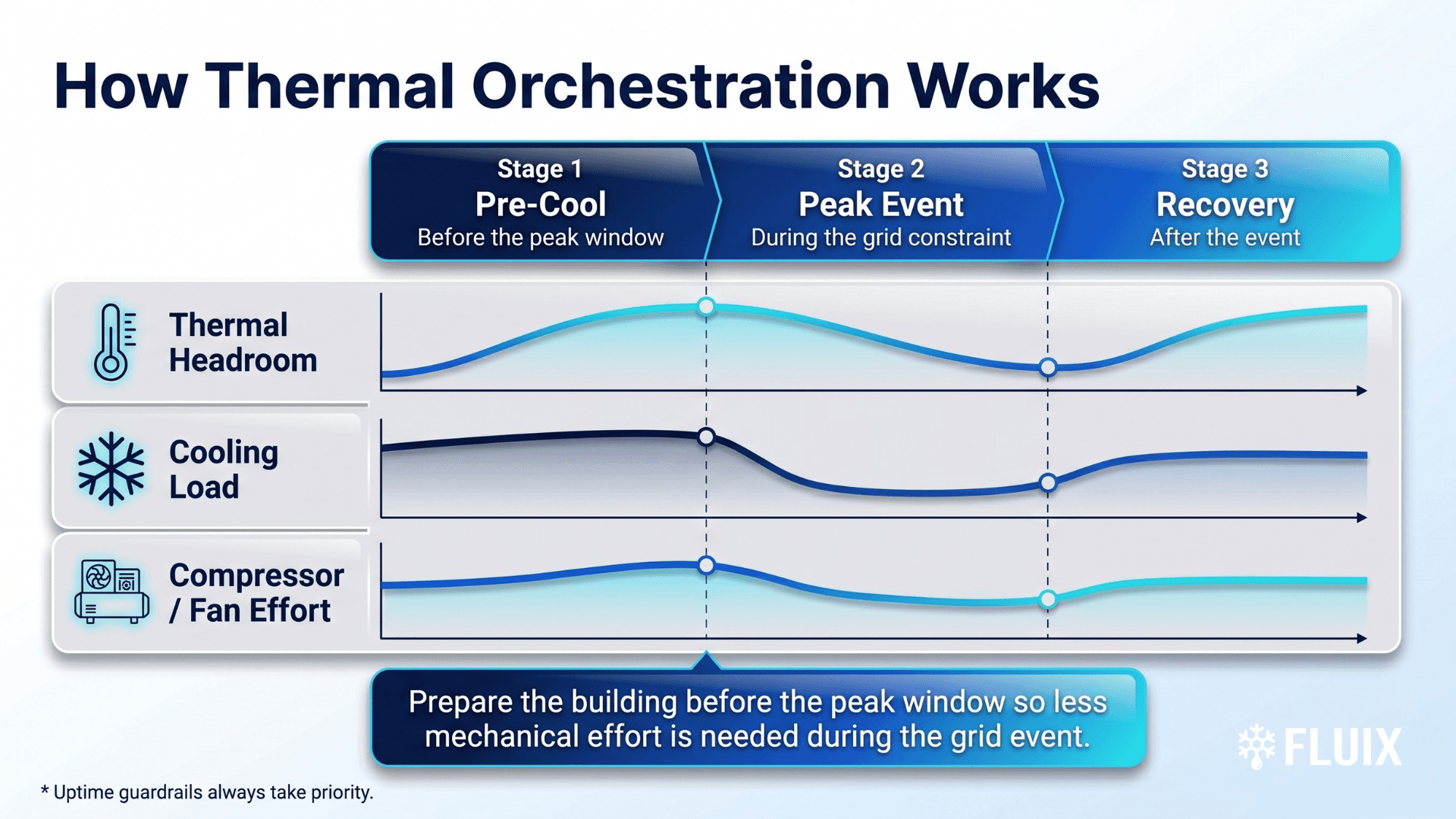 How Thermal Orchestration Works

Stage 1
Pre-Cool
Before the peak window

Stage 2
Peak Event
During the grid constraint

Stage 3
Recovery
After the event

Thermal Headroom

Cooling Load

Compressor / Fan Effort

Prepare the building before the peak window so less mechanical effort is needed during the grid event.

FLUIX

* Uptime guardrails always take priority.